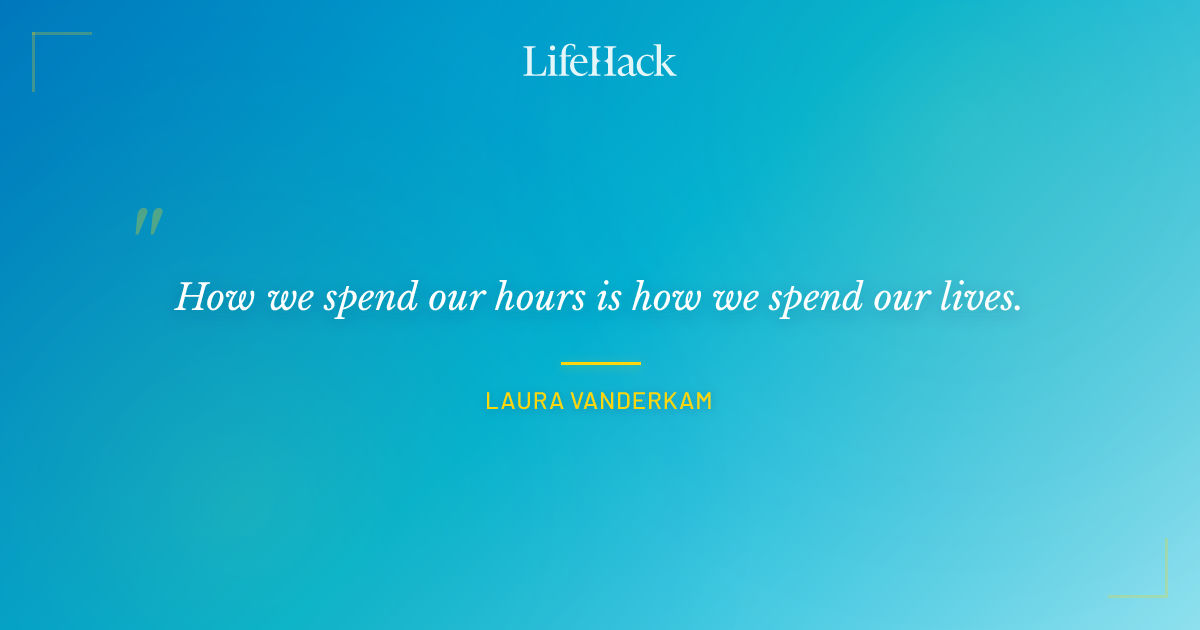 LifeHack

"

How we spend our hours is how we spend our lives.

LAURA VANDERKAM